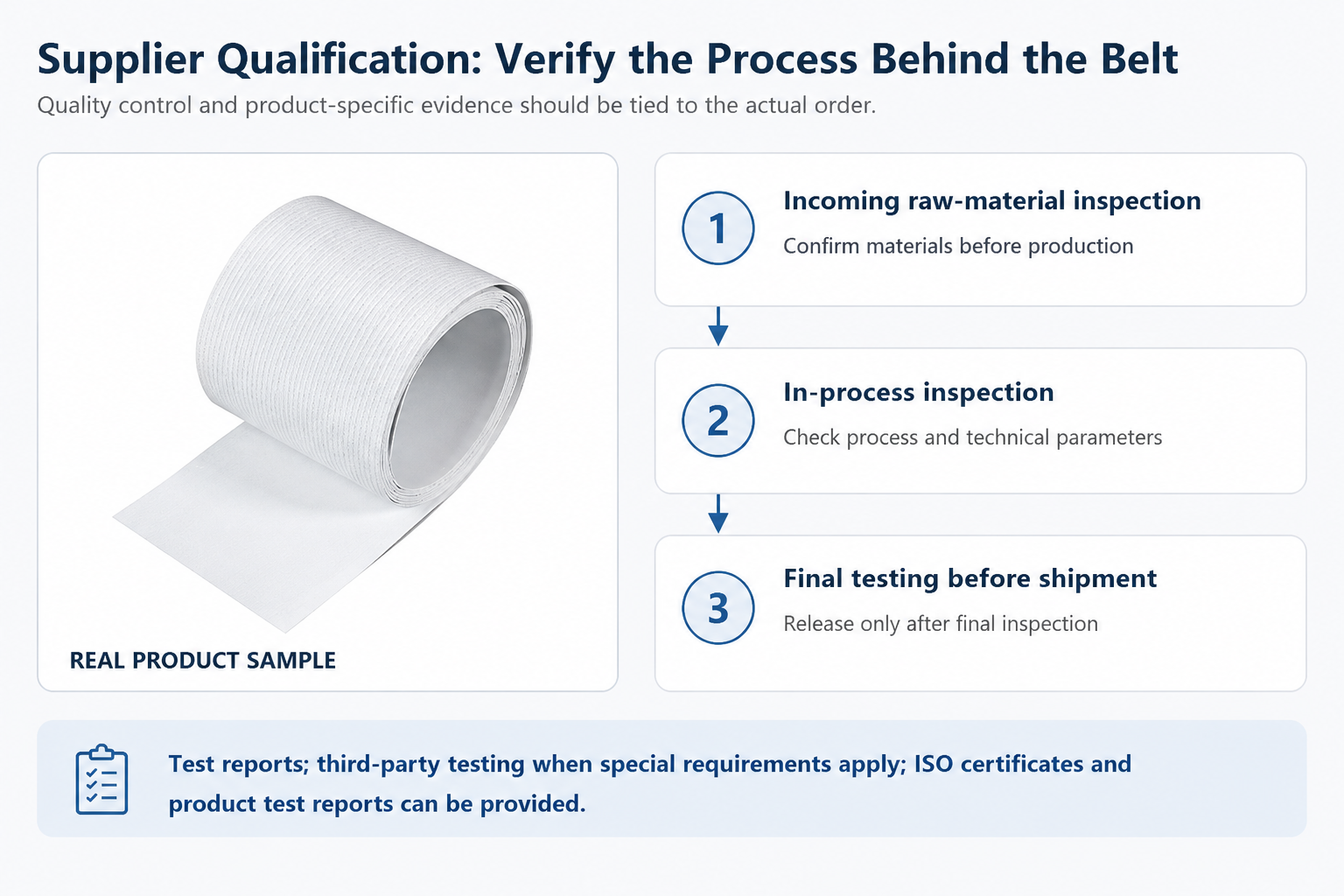 Supplier Qualification: Verify the Process Behind the Belt

Quality control and product-specific evidence should be tied to the actual order.

REAL PRODUCT SAMPLE

1

Incoming raw-material inspection

Confirm materials before production

2

In-process inspection

Check process and technical parameters

3

Final testing before shipment

Release only after final inspection

Test reports; third-party testing when special requirements apply; ISO certificates and product test reports can be provided.